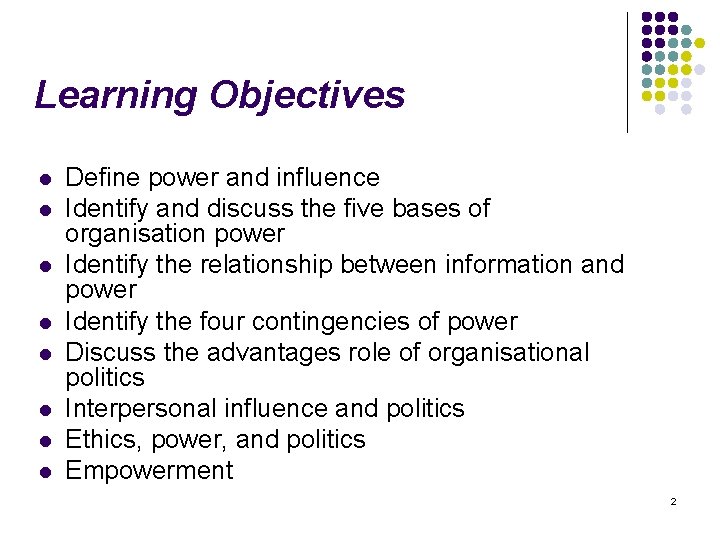 Learning Objectives

- Define power and influence
- Identify and discuss the five bases of organisation power
- Identify the relationship between information and power
- Identify the four contingencies of power
- Discuss the advantages role of organisational politics
- Interpersonal influence and politics
- Ethics, power, and politics
- Empowerment

2